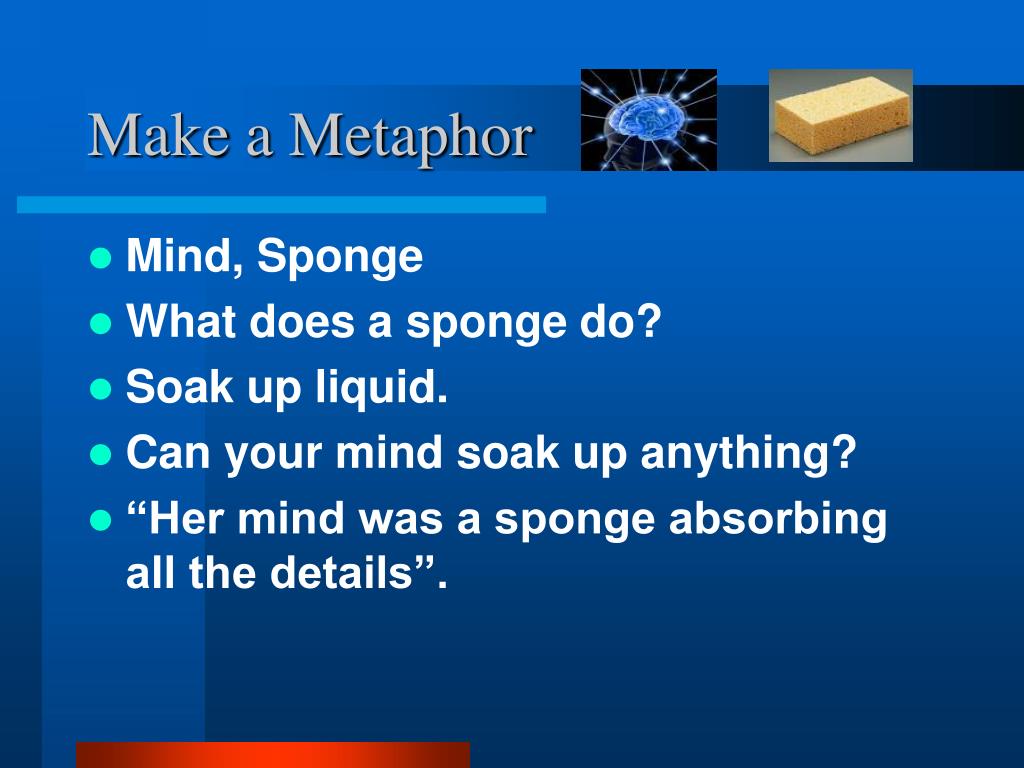 Make a Metaphor

- Mind, Sponge
- What does a sponge do?
- Soak up liquid.
- Can your mind soak up anything?
- “Her mind was a sponge absorbing all the details”.